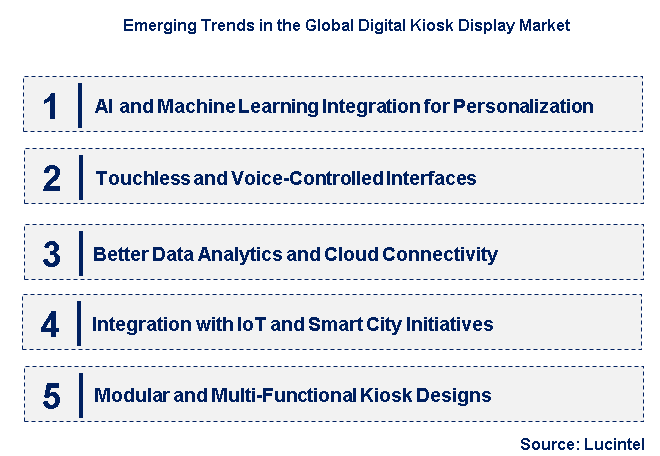 Emerging Trends in the Global Digital Kiosk Display Market

1 AI and Machine Learning Integration for Personalization

2 Touchless and Voice-Controlled Interfaces

3 Better Data Analytics and Cloud Connectivity

4 Integration with IoT and Smart City Initiatives

5 Modular and Multi-Functional Kiosk Designs

Source: Lucintel